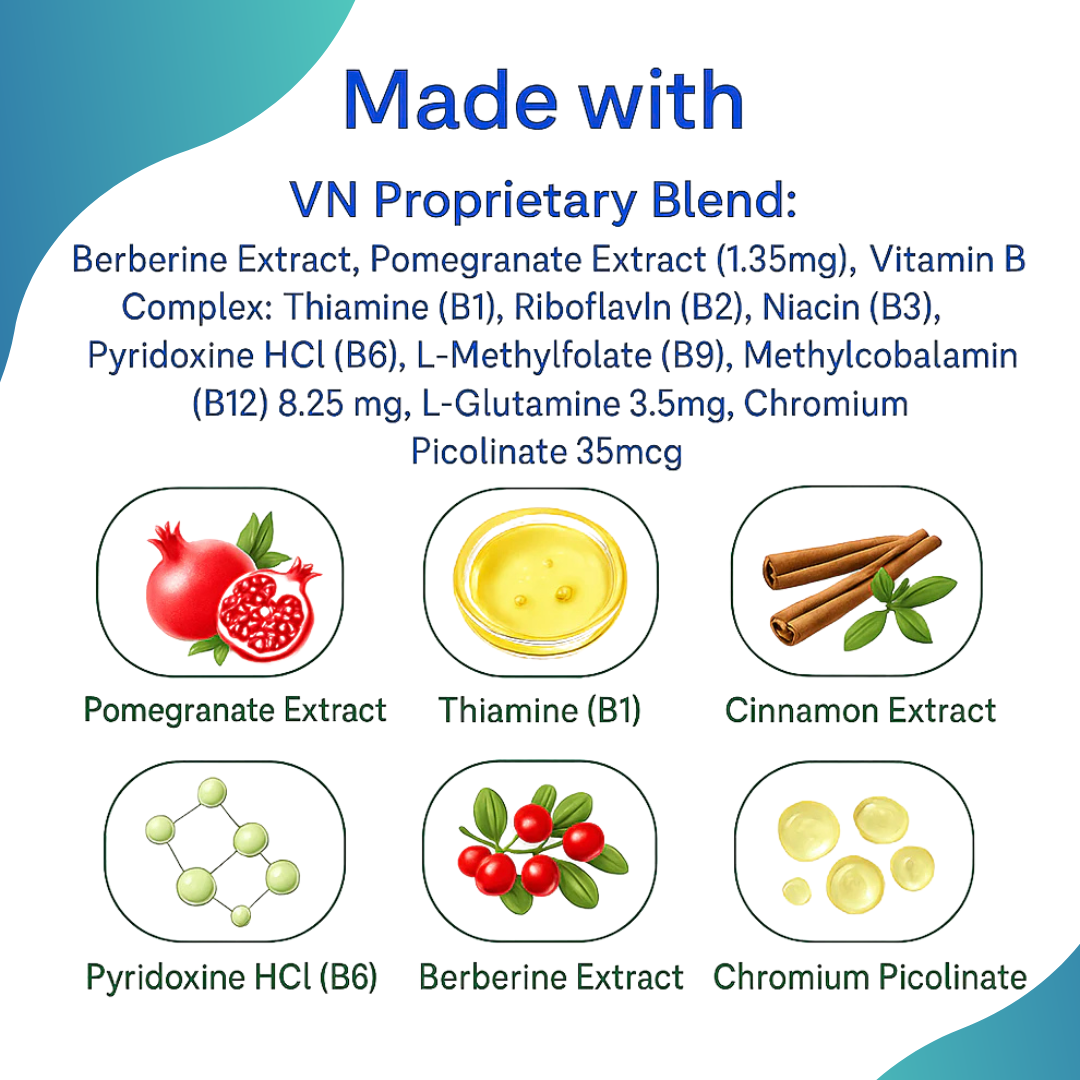 Made with

VN Proprietary Blend:

Berberine Extract, Pomegranate Extract (1.35mg), Vitamin B Complex: Thiamine (B1), Riboflavln (B2), Niacin (B3), Pyridoxine HCl (B6), L-Methylfolate (B9), Methylcobalamin (B12) 8.25 mg, L-Glutamine 3.5mg, Chromium Picolinate 35mcg

Pomegranate Extract

Thiamine (B1)

Cinnamon Extract

Pyridoxine HCl (B6)

Berberine Extract

Chromium Picolinate